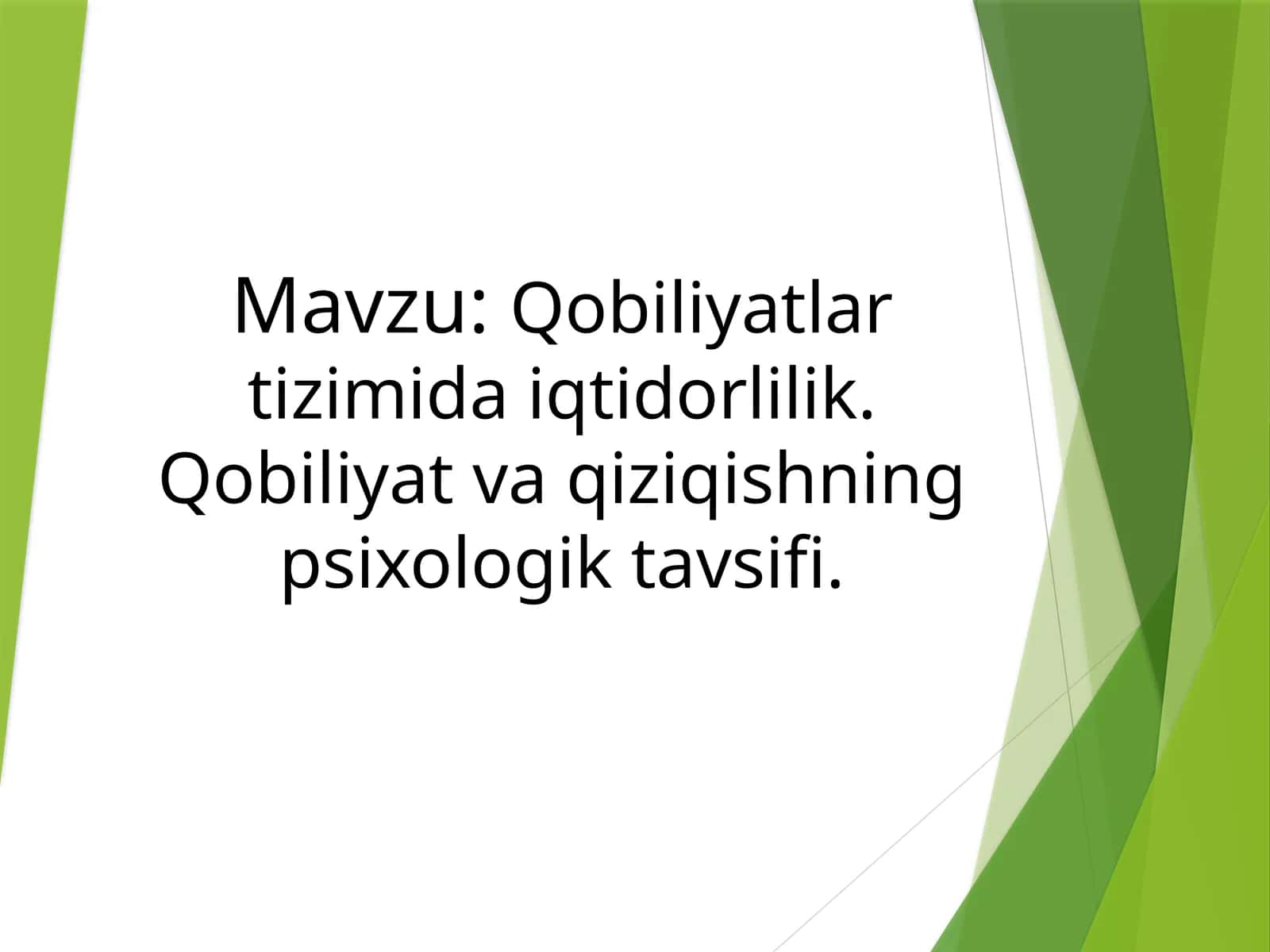 Mavzu: Qobiliyatlar tizimida iqtidorlilik. Qobiliyat va qiziqishning psixologik tavsifi.